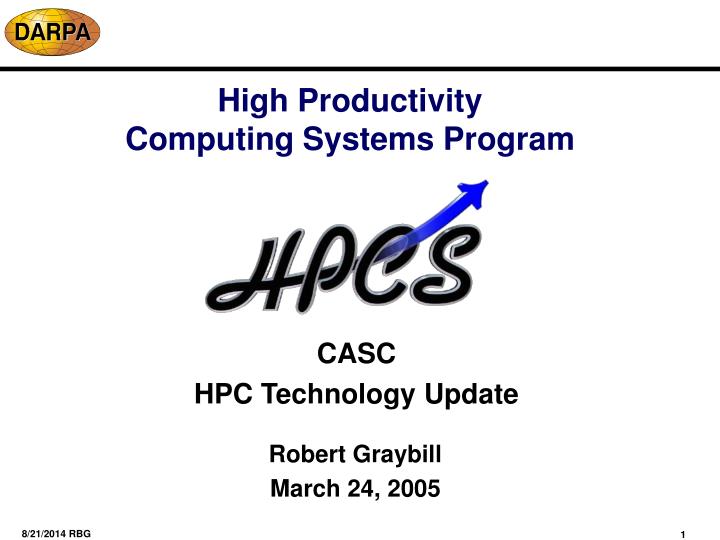 DARPA

High Productivity
Computing Systems Program

HPCS

CASC
HPC Technology Update

Robert Graybill
March 24, 2005

8/21/2014 RBG

1